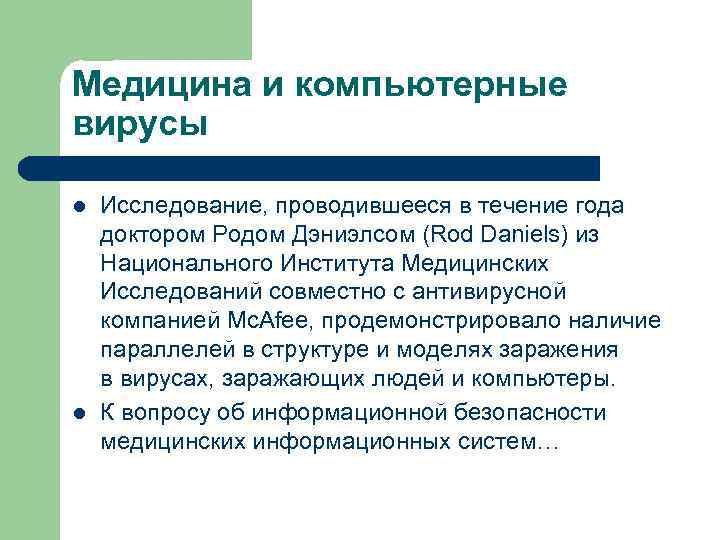 Медицина и компьютерные вирусы

- Исследование, проводившееся в течение года доктором Родом Дэниэлсом (Rod Daniels) из Национального Института Медицинских Исследований совместно с антивирусной компанией McAfee, продемонстрировало наличие параллелей в структуре и моделях заражения в вирусах, заражающих людей и компьютеры.
- К вопросу об информационной безопасности медицинских информационных систем…